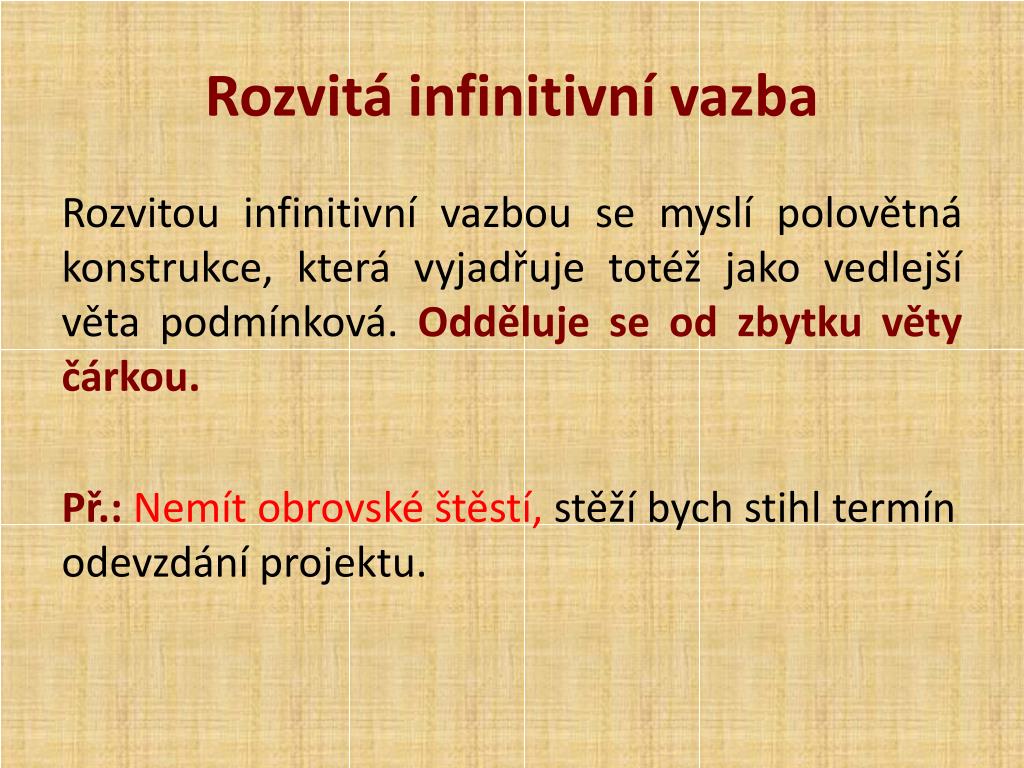 Rozvitá infinitivní vazba

Rozvitou infinitivní vazbou se myslí polovětná konstrukce, která vyjadřuje totéž jako vedlejší věta podmínková. Odděluje se od zbytku věty čárkou.

Př.: Nemít obrovské štěstí, stěží bych stihl termín odevzdání projektu.